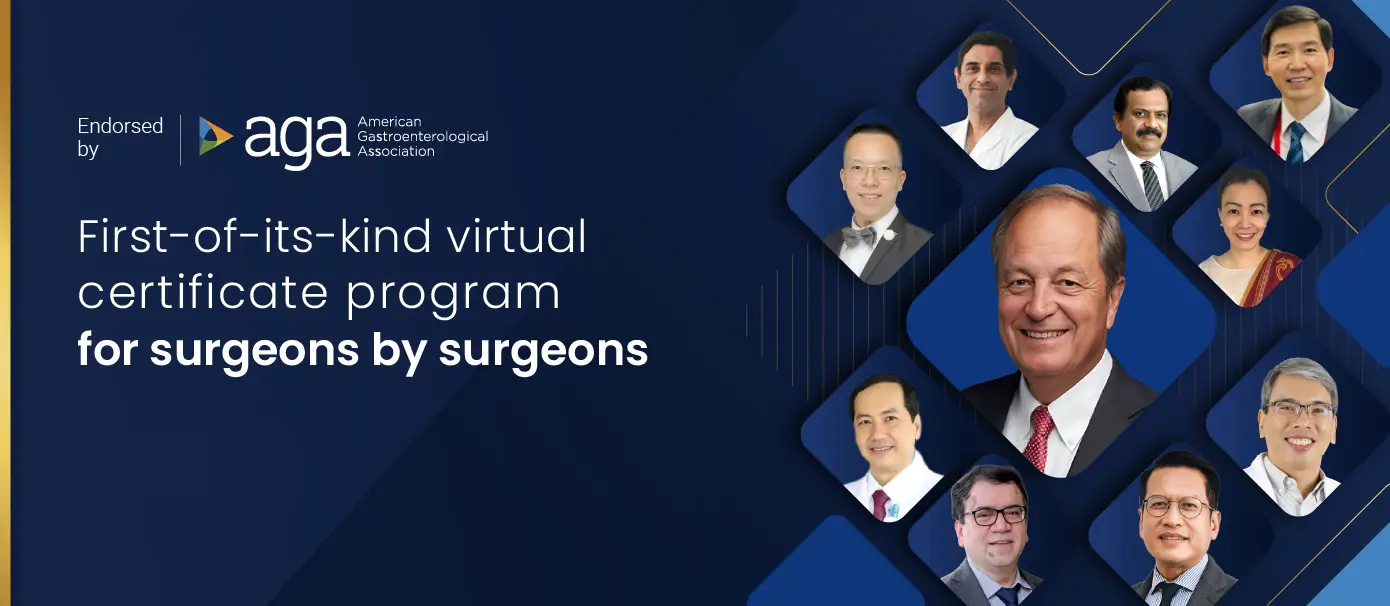 Endorsed by

aga American Gastroenterological Association

First-of-its-kind virtual certificate program
**for surgeons by surgeons**